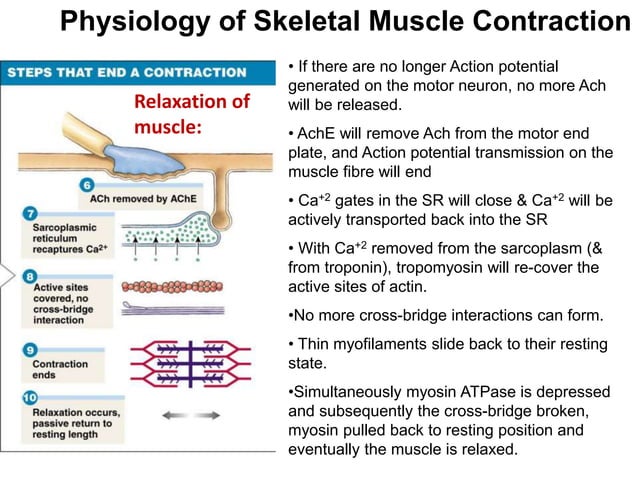 Physiology of Skeletal Muscle Contraction

STEPS THAT END A CONTRACTION

Relaxation of muscle:

6
ACh removed by AChE

7
Sarcoplasmic reticulum recaptures $Ca^{2+}$

8
Active sites covered, no cross-bridge interaction

9
Contraction ends

10
Relaxation occurs, passive return to resting length

• If there are no longer Action potential generated on the motor neuron, no more Ach will be released.

• AchE will remove Ach from the motor end plate, and Action potential transmission on the muscle fibre will end

• $Ca^{+2}$ gates in the SR will close & $Ca^{+2}$ will be actively transported back into the SR

• With $Ca^{+2}$ removed from the sarcoplasm (& from troponin), tropomyosin will re-cover the active sites of actin.

•No more cross-bridge interactions can form.

• Thin myofilaments slide back to their resting state.

•Simultaneously myosin ATPase is depressed and subsequently the cross-bridge broken, myosin pulled back to resting position and eventually the muscle is relaxed.